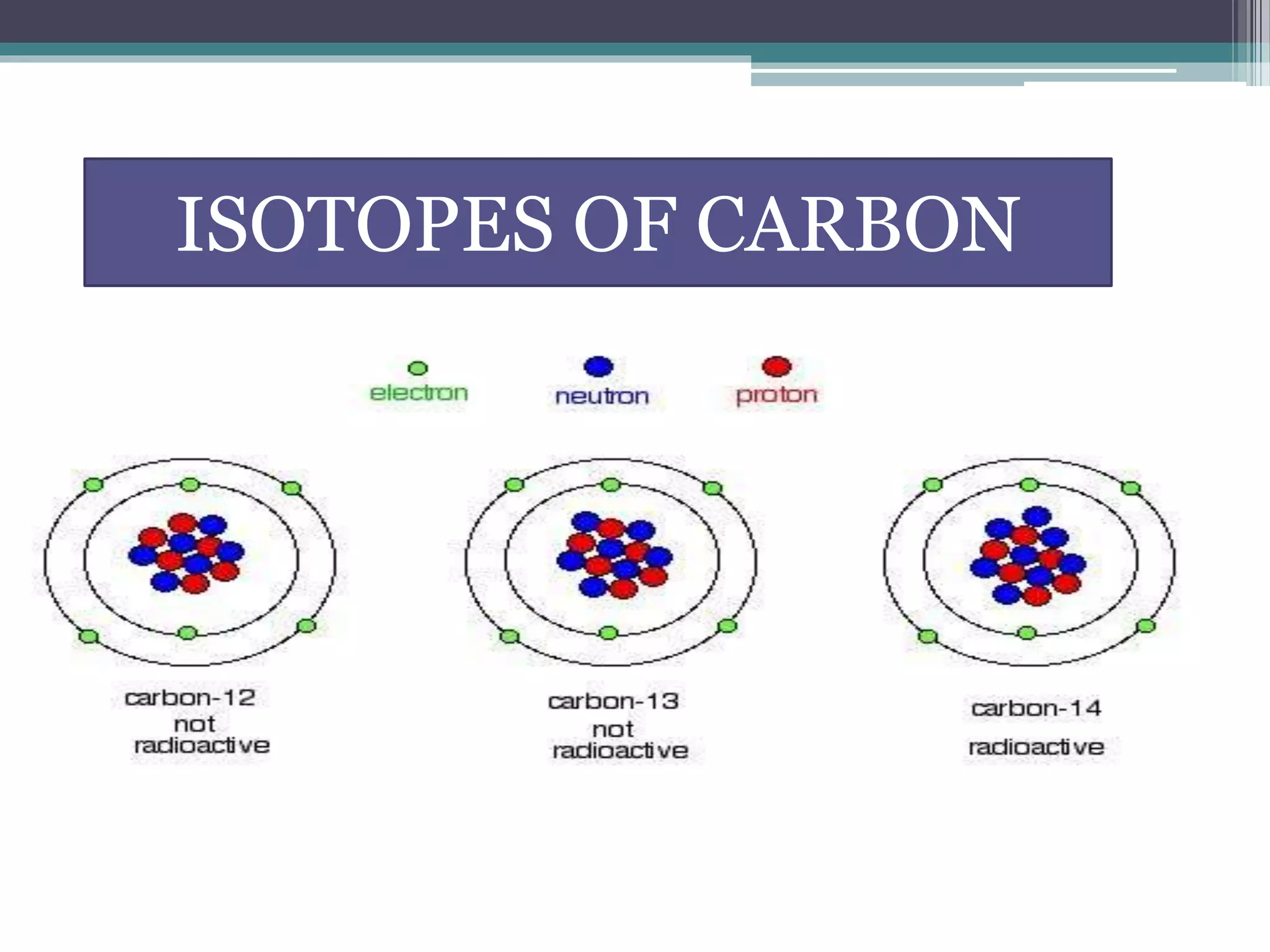 ISOTOPES OF CARBON

electron
neutron
proton

carbon-12
not
radioactive

carbon-13
not
radioactive

carbon-14
radioactive